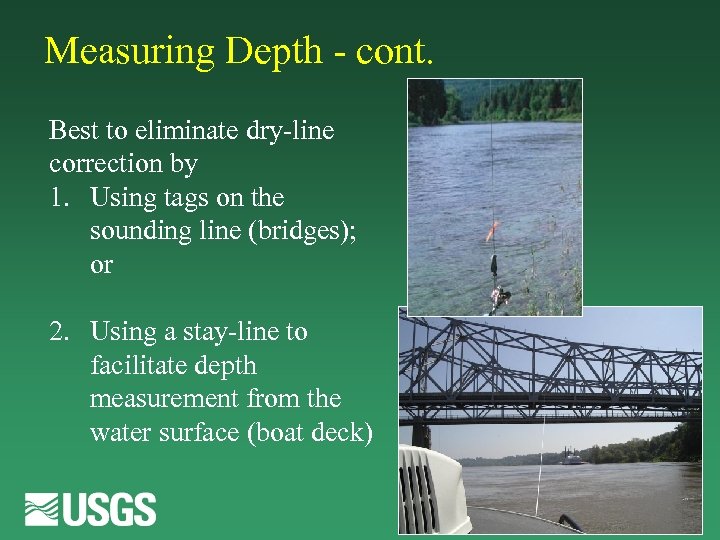 Measuring Depth - cont.

Best to eliminate dry-line correction by

1. Using tags on the sounding line (bridges); or

2. Using a stay-line to facilitate depth measurement from the water surface (boat deck)

USGS